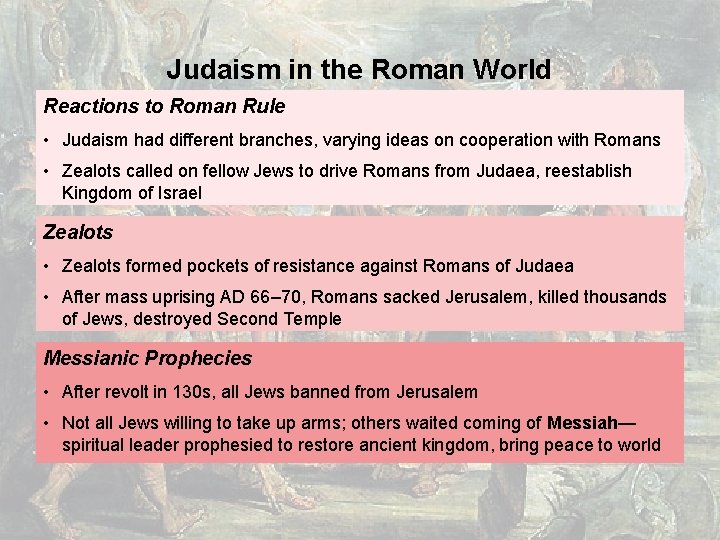 Judaism in the Roman World

Reactions to Roman Rule

• Judaism had different branches, varying ideas on cooperation with Romans

• Zealots called on fellow Jews to drive Romans from Judaea, reestablish Kingdom of Israel

Zealots

• Zealots formed pockets of resistance against Romans of Judaea

• After mass uprising AD 66–70, Romans sacked Jerusalem, killed thousands of Jews, destroyed Second Temple

Messianic Prophecies

• After revolt in 130s, all Jews banned from Jerusalem

• Not all Jews willing to take up arms; others waited coming of Messiah—spiritual leader prophesied to restore ancient kingdom, bring peace to world